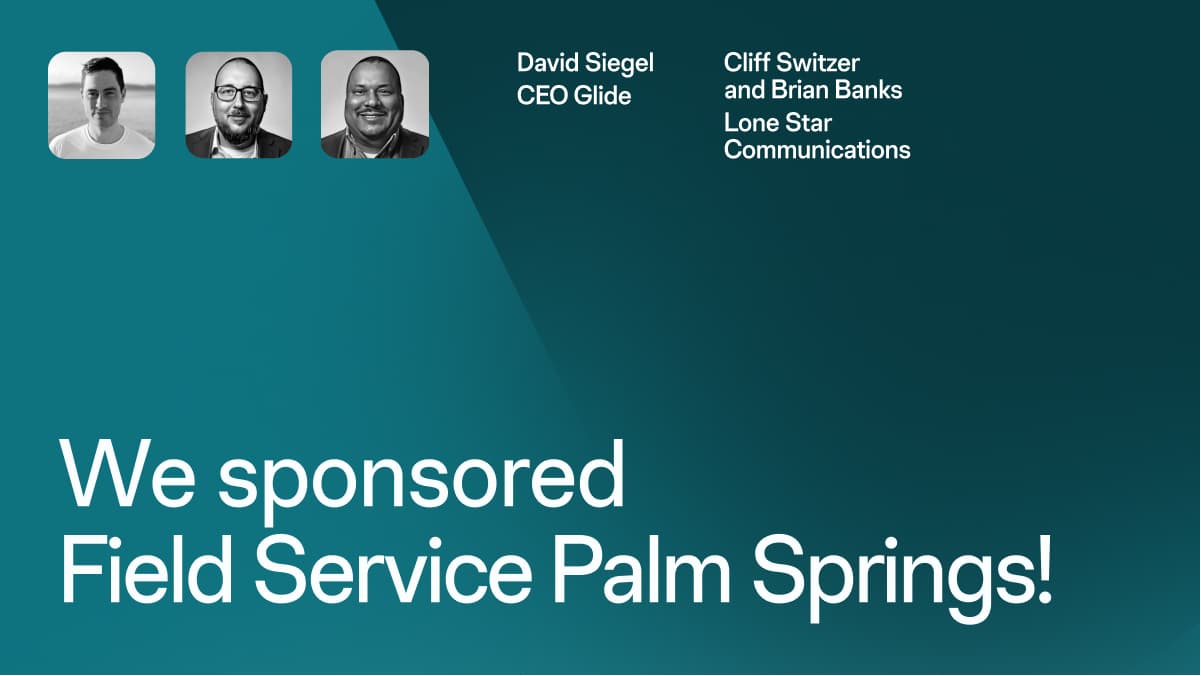 David Siegel
CEO Glide

Cliff Switzer and Brian Banks
Lone Star Communications

We sponsored Field Service Palm Springs!